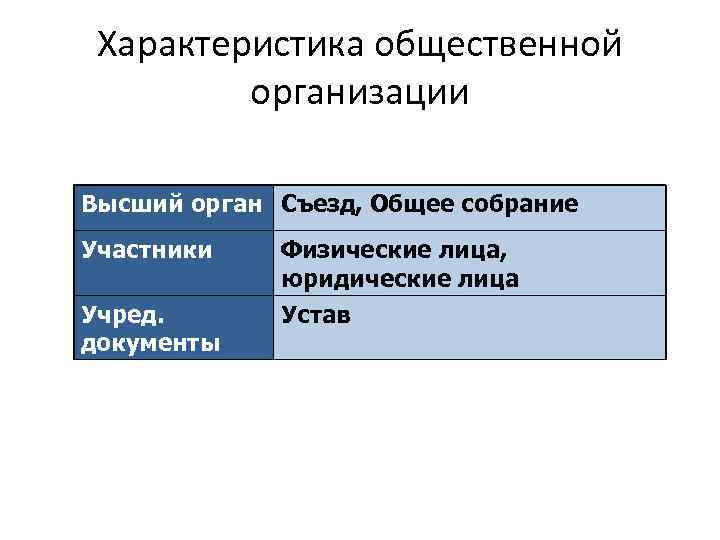 Характеристика общественной организации

| Высший орган | Съезд, Общее собрание |
|---|---|
| Участники | Физические лица, юридические лица |
| Учред. документы | Устав |